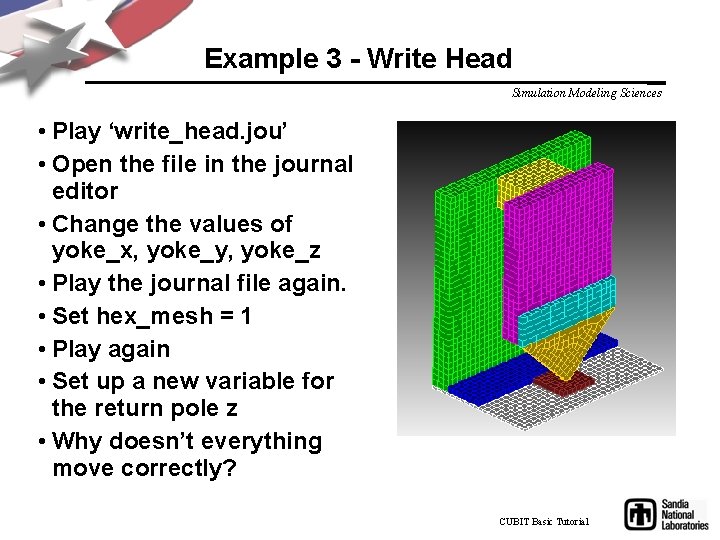 Example 3 - Write Head

Simulation Modeling Sciences

• Play ‘write_head.jou’
• Open the file in the journal editor
• Change the values of yoke_x, yoke_y, yoke_z
• Play the journal file again.
• Set hex_mesh = 1
• Play again
• Set up a new variable for the return pole z
• Why doesn’t everything move correctly?

CUBIT Basic Tutorial

Sandia National Laboratories